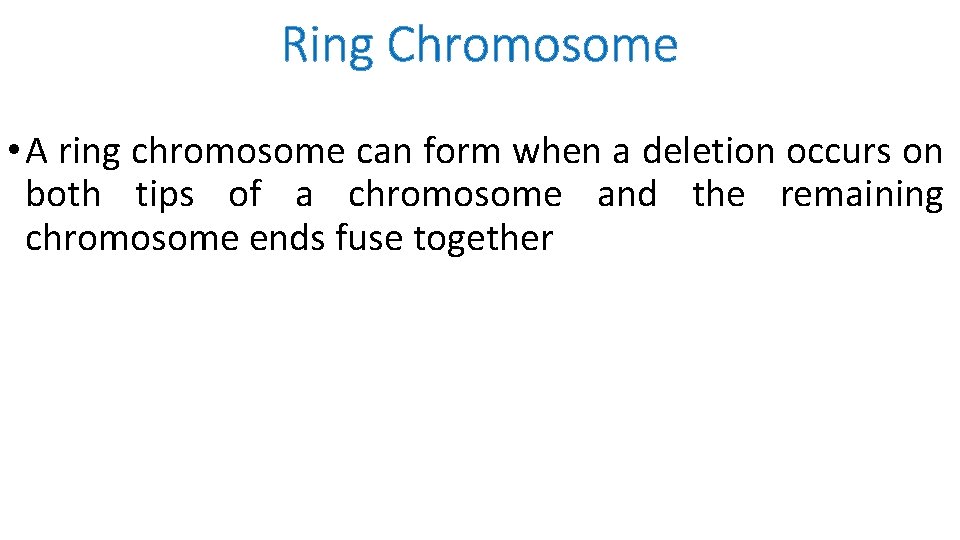 Ring Chromosome

• A ring chromosome can form when a deletion occurs on both tips of a chromosome and the remaining chromosome ends fuse together